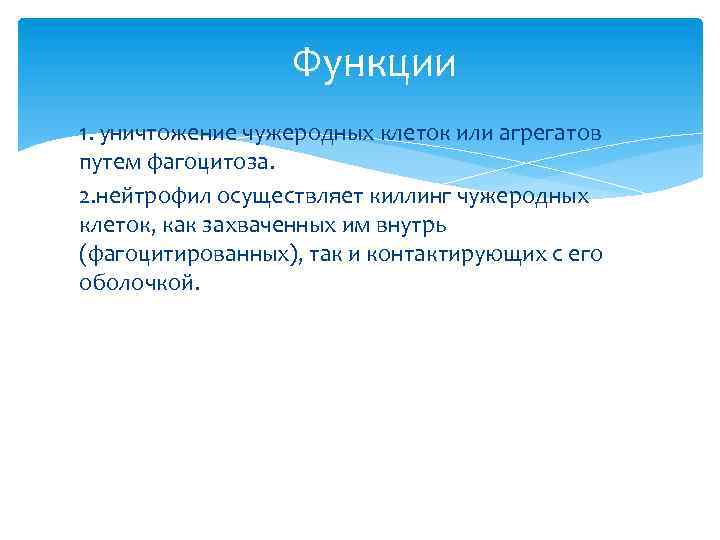 Функции

1. уничтожение чужеродных клеток или агрегатов путем фагоцитоза.

2.нейтрофил осуществляет киллинг чужеродных клеток, как захваченных им внутрь (фагоцитированных), так и контактирующих с его оболочкой.